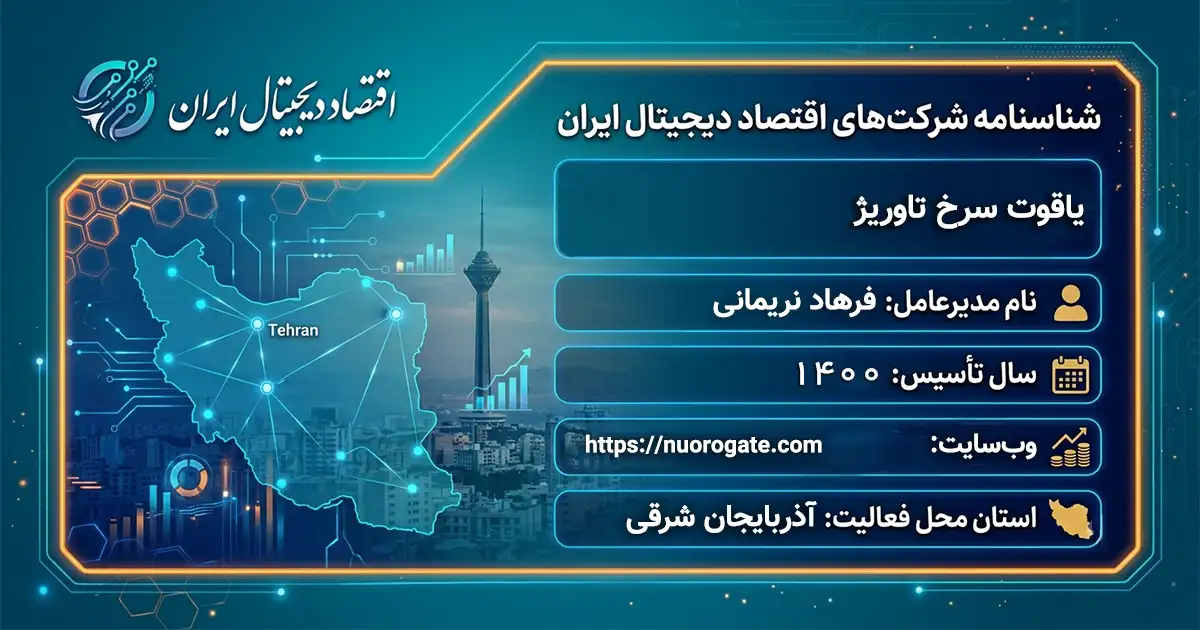 اقتصاد دیجیتال ایران

شناسنامه شرکت‌های اقتصاد دیجیتال ایران

یاقوت سرخ تاوریژ

نام مدیرعامل: فرهاد نریمانی

سال تأسیس: ۱۴۰۰

وب‌سایت: https://nuorogate.com

استان محل فعالیت: آذربایجان شرقی

Tehran